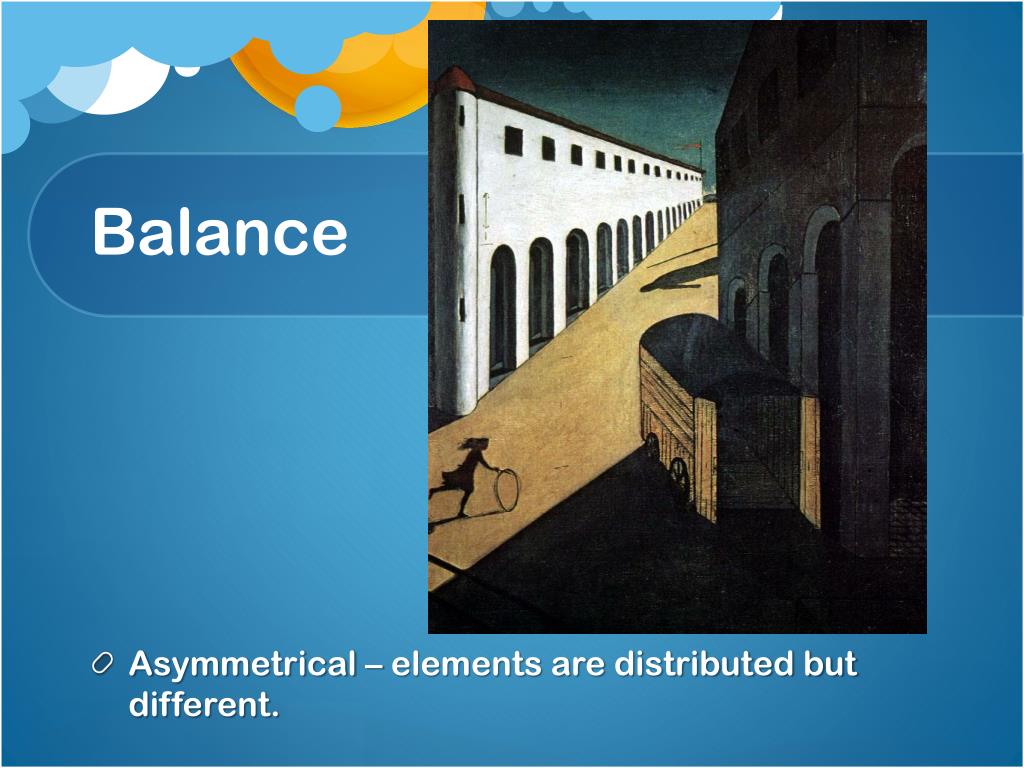 Balance

Asymmetrical – elements are distributed but different.